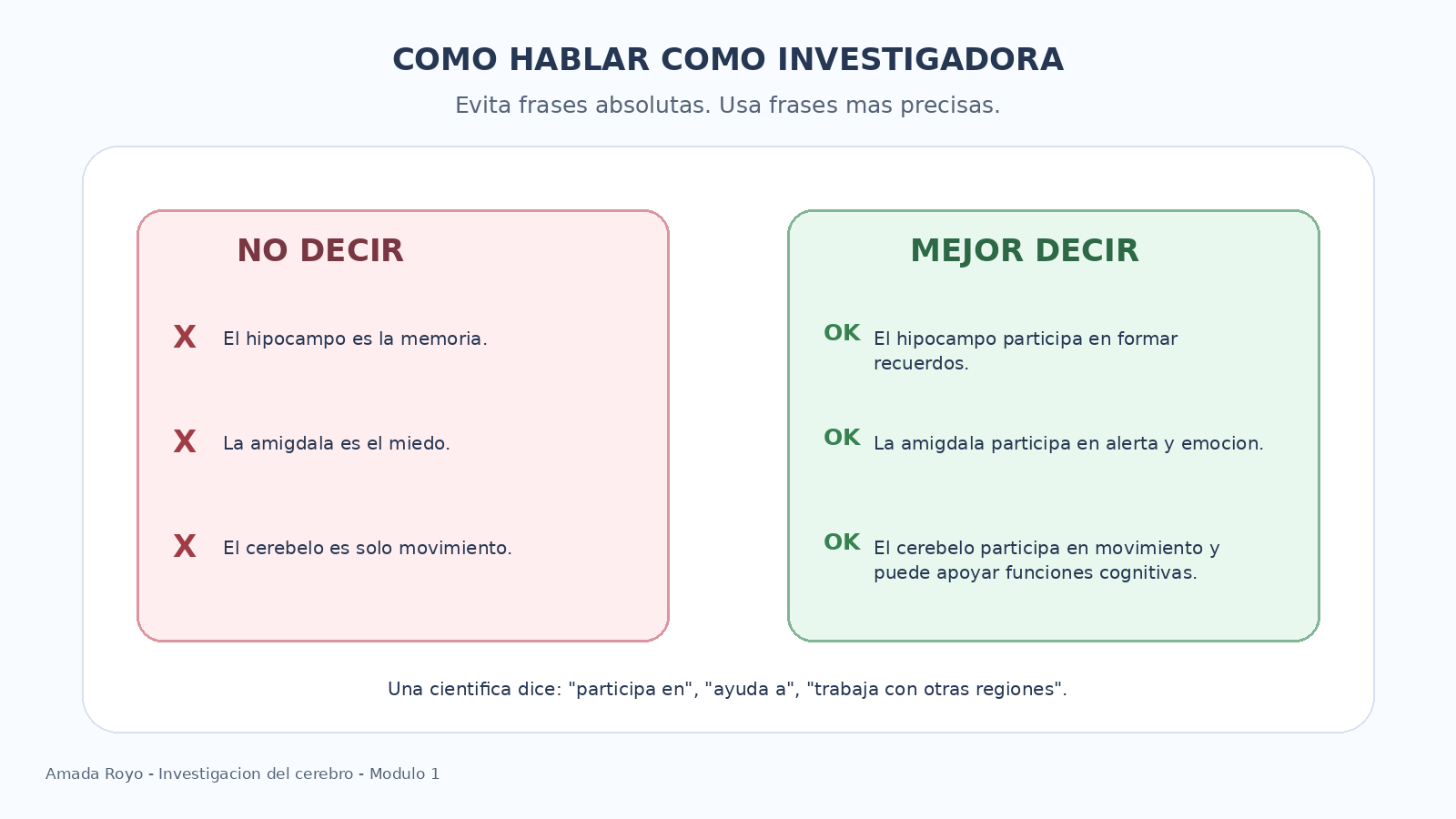 COMO HABLAR COMO INVESTIGADORA

Evita frases absolutas. Usa frases mas precisas.

NO DECIR

X El hipocampo es la memoria.

X La amigdala es el miedo.

X El cerebelo es solo movimiento.

MEJOR DECIR

OK El hipocampo participa en formar recuerdos.

OK La amigdala participa en alerta y emocion.

OK El cerebelo participa en movimiento y puede apoyar funciones cognitivas.

Una cientifica dice: "participa en", "ayuda a", "trabaja con otras regiones".

Amada Royo - Investigacion del cerebro - Modulo 1